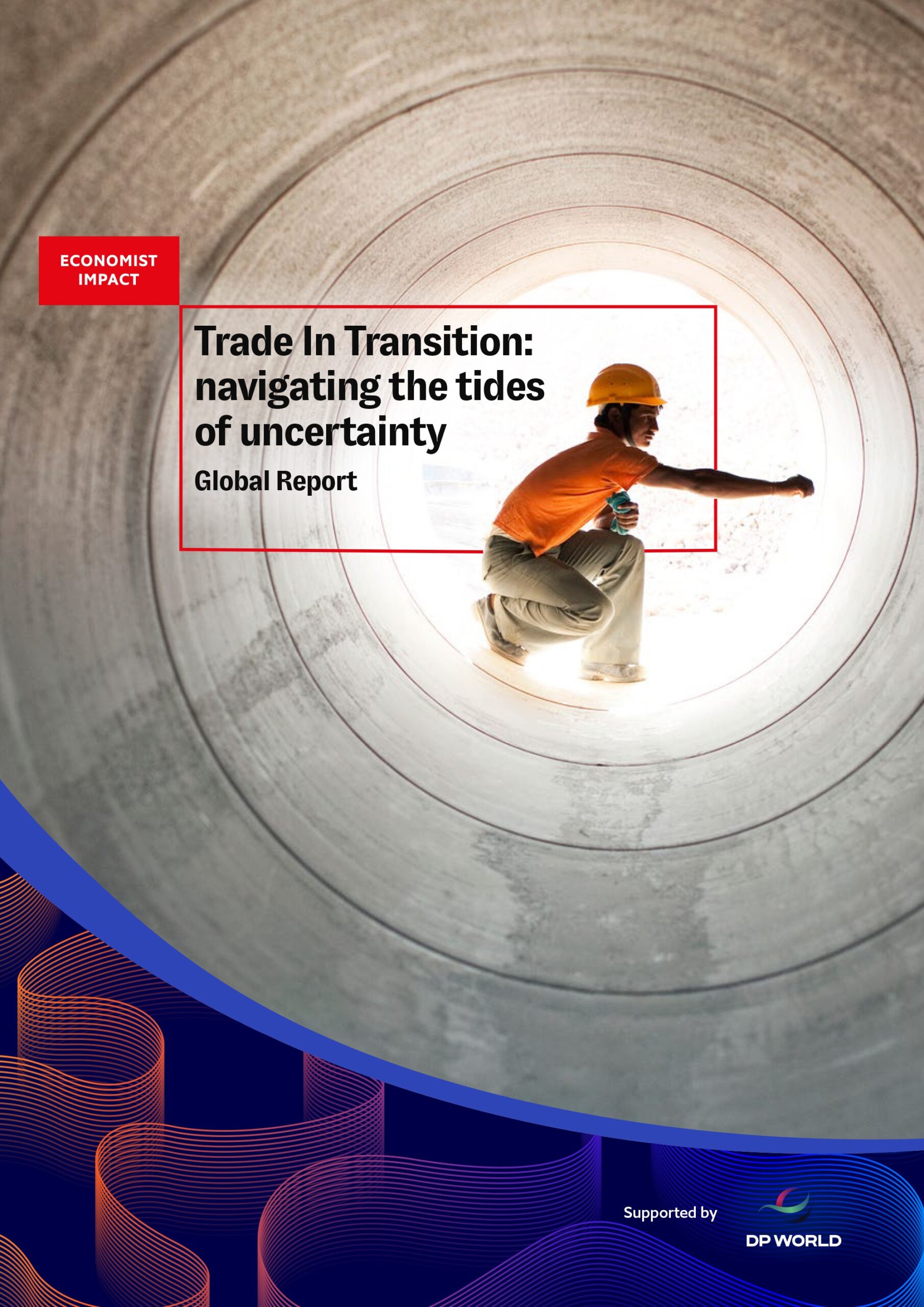 ECONOMIST IMPACT

Trade In Transition: navigating the tides of uncertainty

Global Report

Supported by

DP WORLD